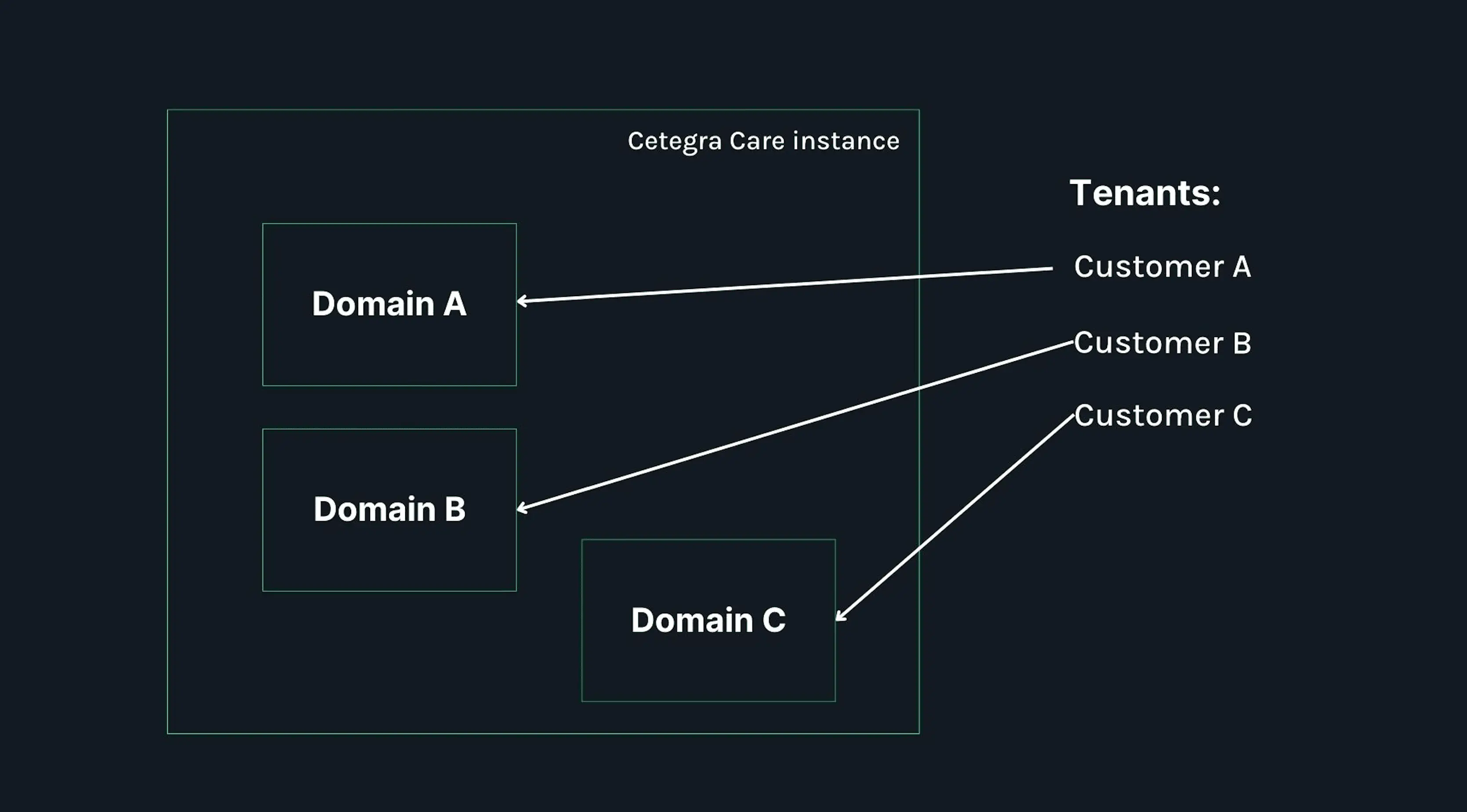 Cetegra Care instance

Domain A

Domain B

Domain C

Tenants:

Customer A

Customer B

Customer C